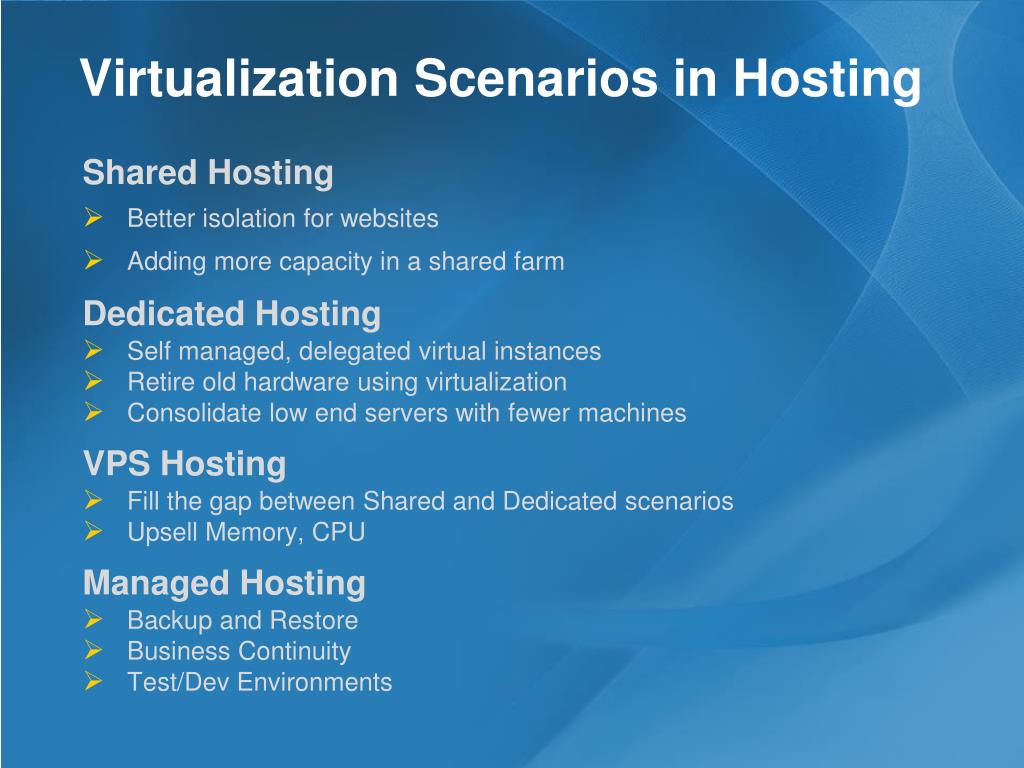 Virtualization Scenarios in Hosting

Shared Hosting
➢ Better isolation for websites
➢ Adding more capacity in a shared farm

Dedicated Hosting
➢ Self managed, delegated virtual instances
➢ Retire old hardware using virtualization
➢ Consolidate low end servers with fewer machines

VPS Hosting
➢ Fill the gap between Shared and Dedicated scenarios
➢ Upsell Memory, CPU

Managed Hosting
➢ Backup and Restore
➢ Business Continuity
➢ Test/Dev Environments